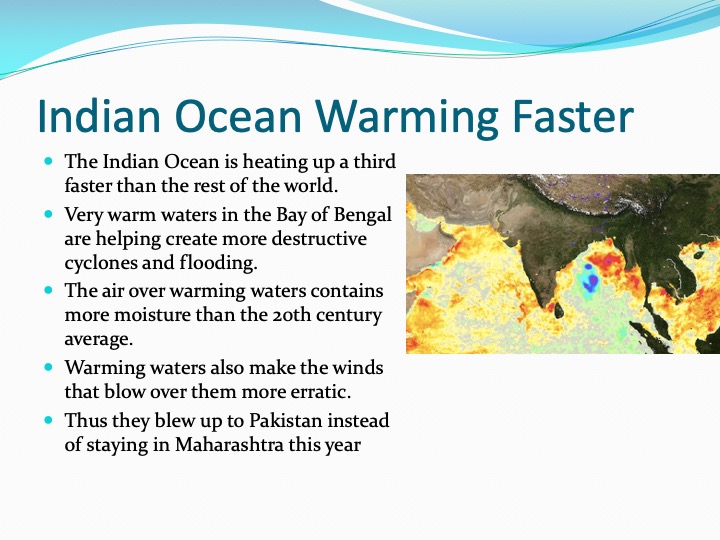 Indian Ocean Warming Faster

- The Indian Ocean is heating up a third faster than the rest of the world.
- Very warm waters in the Bay of Bengal are helping create more destructive cyclones and flooding.
- The air over warming waters contains more moisture than the 20th century average.
- Warming waters also make the winds that blow over them more erratic.
- Thus they blew up to Pakistan instead of staying in Maharashtra this year